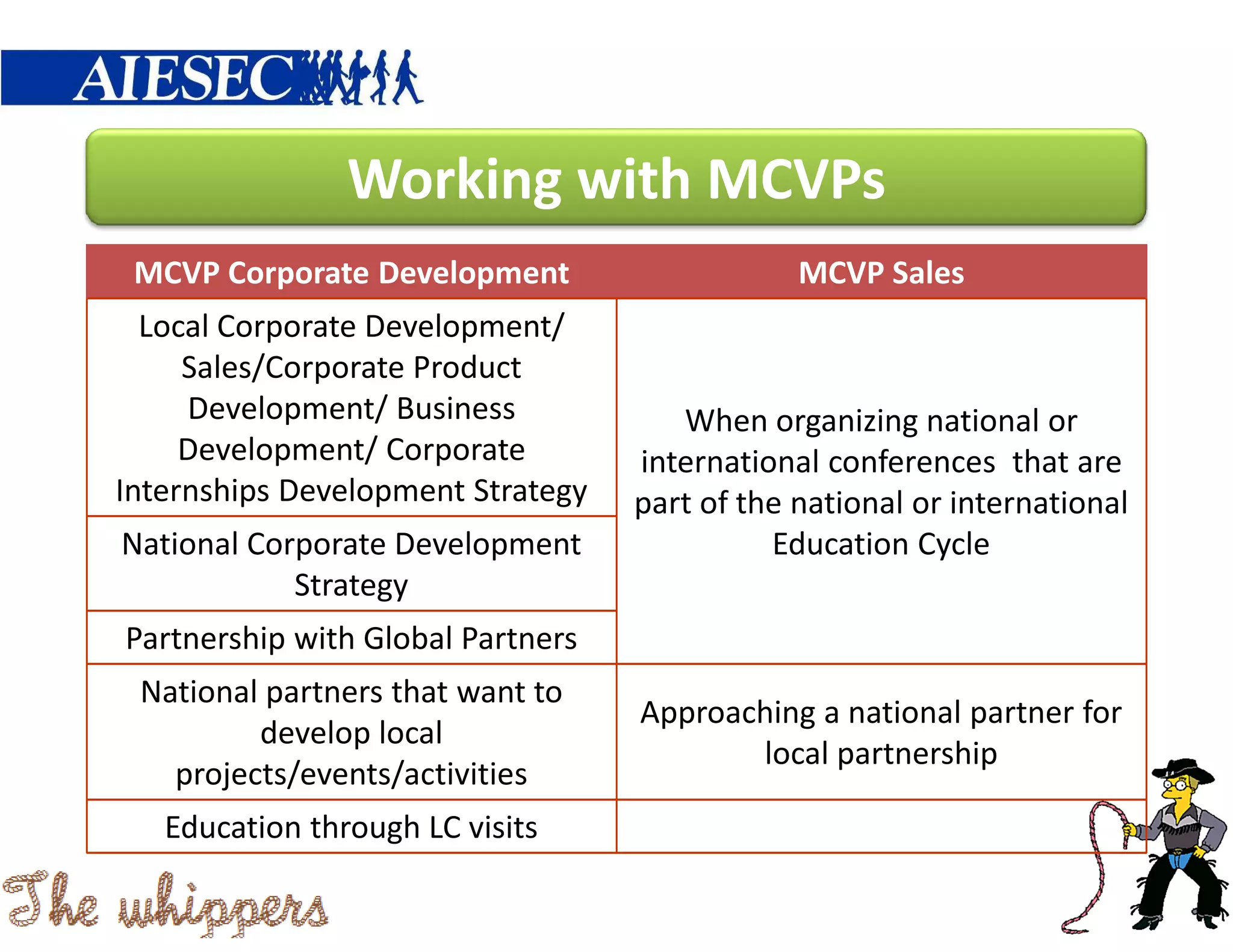 AIESEC

Working with MCVPs

| MCVP Corporate Development | MCVP Sales |
|---|---|
| Local Corporate Development/ Sales/Corporate Product Development/ Business Development/ Corporate Internships Development Strategy | When organizing national or international conferences that are part of the national or international Education Cycle |
| National Corporate Development Strategy | |
| Partnership with Global Partners | |
| National partners that want to develop local projects/events/activities | Approaching a national partner for local partnership |
| Education through LC visits | |

The whippers